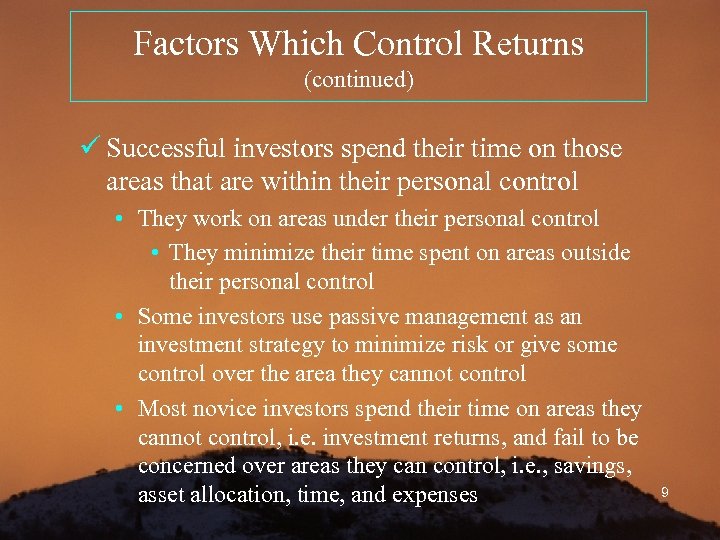 Factors Which Control Returns
(continued)

✓ Successful investors spend their time on those areas that are within their personal control

• They work on areas under their personal control

• They minimize their time spent on areas outside their personal control

• Some investors use passive management as an investment strategy to minimize risk or give some control over the area they cannot control

• Most novice investors spend their time on areas they cannot control, i.e. investment returns, and fail to be concerned over areas they can control, i.e., savings, asset allocation, time, and expenses

9